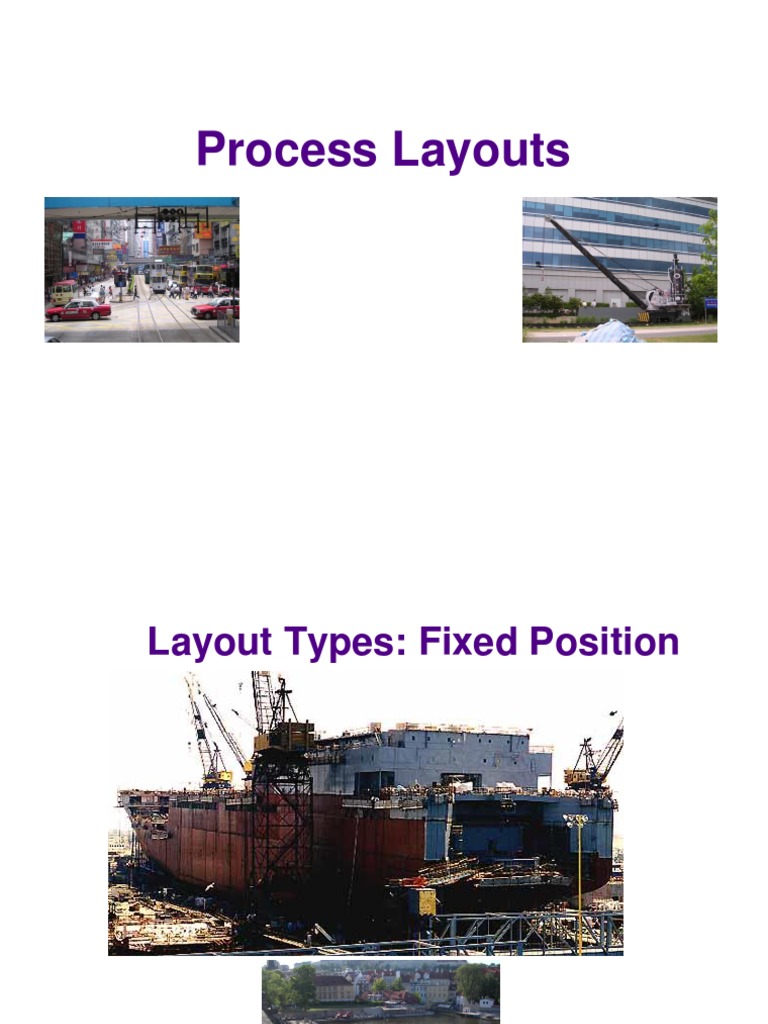 Process Layouts

Layout Types: Fixed Position